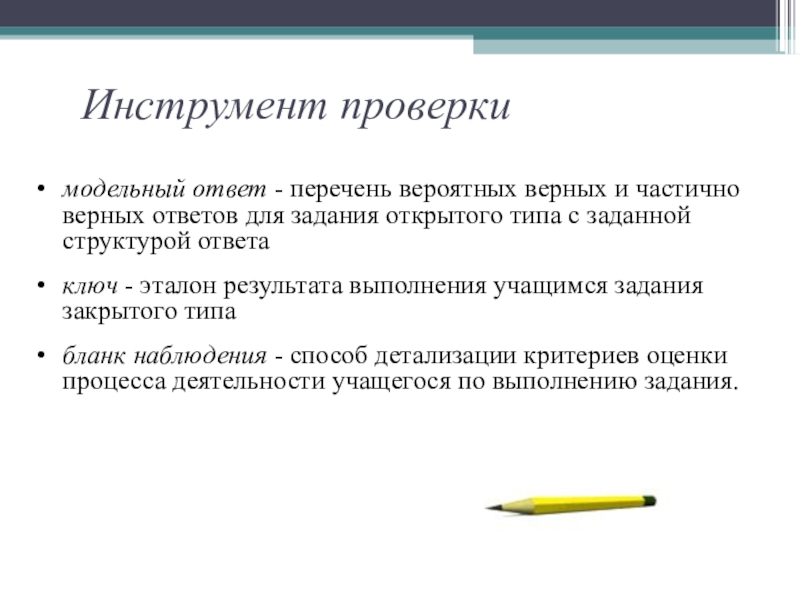 Инструмент проверки

• модельный ответ - перечень вероятных верных и частично верных ответов для задания открытого типа с заданной структурой ответа

• ключ - эталон результата выполнения учащимся задания закрытого типа

• бланк наблюдения - способ детализации критериев оценки процесса деятельности учащегося по выполнению задания.